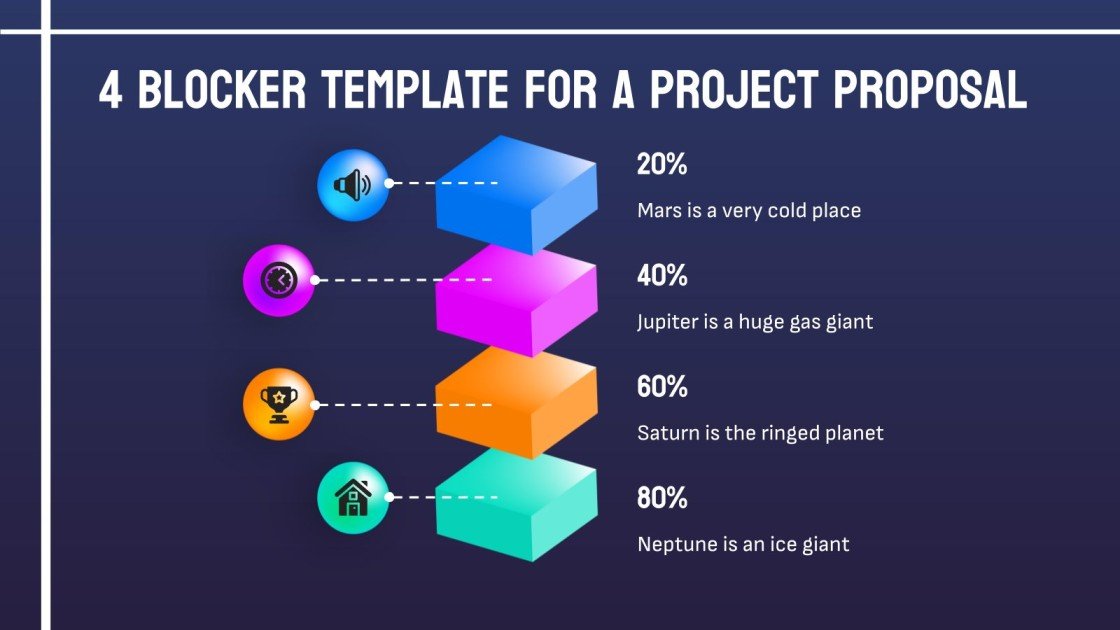 4 BLOCKER TEMPLATE FOR A PROJECT PROPOSAL

20%

Mars is a very cold place

40%

Jupiter is a huge gas giant

60%

Saturn is the ringed planet

80%

Neptune is an ice giant